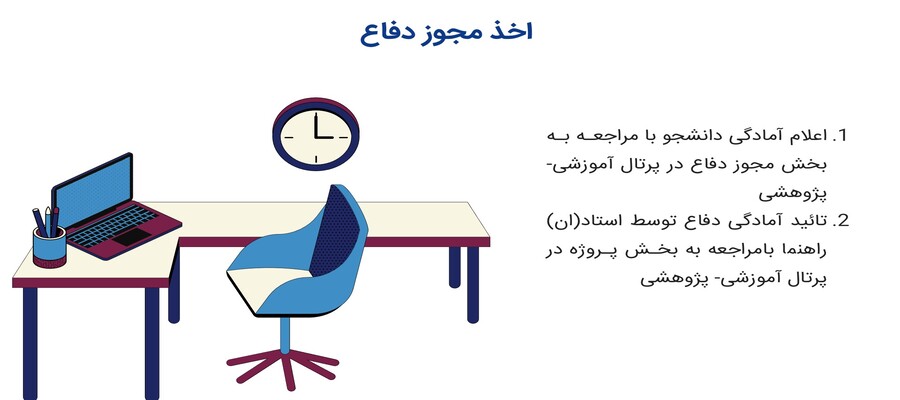 اخذ مجوز دفاع

1. اعلام آمادگی دانشجو با مراجعه به بخش مجوز دفاع در پرتال آموزشی- پژوهشی

2. تائید آمادگی دفاع توسط استاد(ان) راهنما بامراجعه به بخش پروژه در پرتال آموزشی- پژوهشی